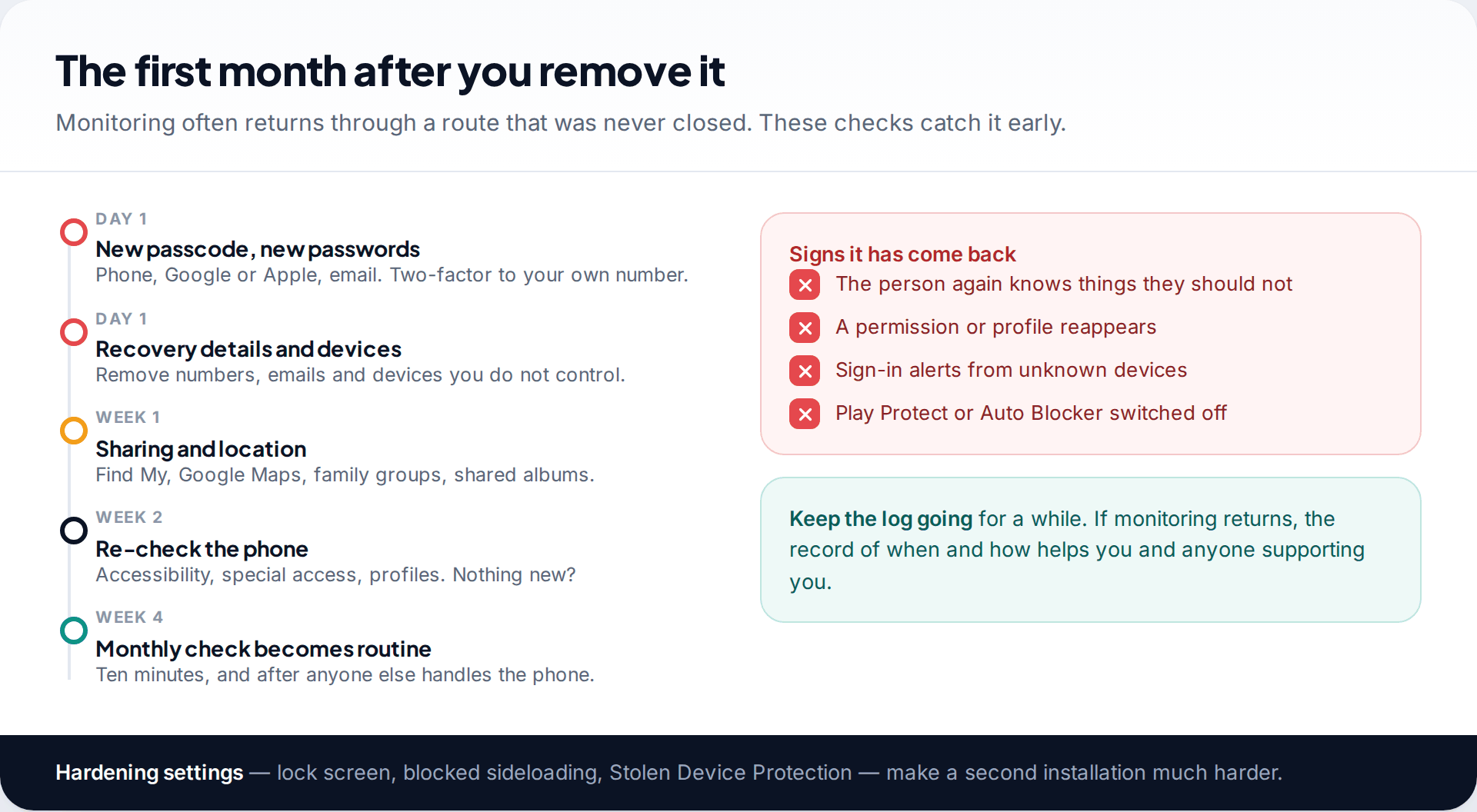 The first month after you remove it

Monitoring often returns through a route that was never closed. These checks catch it early.

DAY 1
New passcode, new passwords
Phone, Google or Apple, email. Two-factor to your own number.

DAY 1
Recovery details and devices
Remove numbers, emails and devices you do not control.

WEEK 1
Sharing and location
Find My, Google Maps, family groups, shared albums.

WEEK 2
Re-check the phone
Accessibility, special access, profiles. Nothing new?

WEEK 4
Monthly check becomes routine
Ten minutes, and after anyone else handles the phone.

Signs it has come back
The person again knows things they should not
A permission or profile reappears
Sign-in alerts from unknown devices
Play Protect or Auto Blocker switched off

Keep the log going for a while. If monitoring returns, the record of when and how helps you and anyone supporting you.

Hardening settings — lock screen, blocked sideloading, Stolen Device Protection — make a second installation much harder.